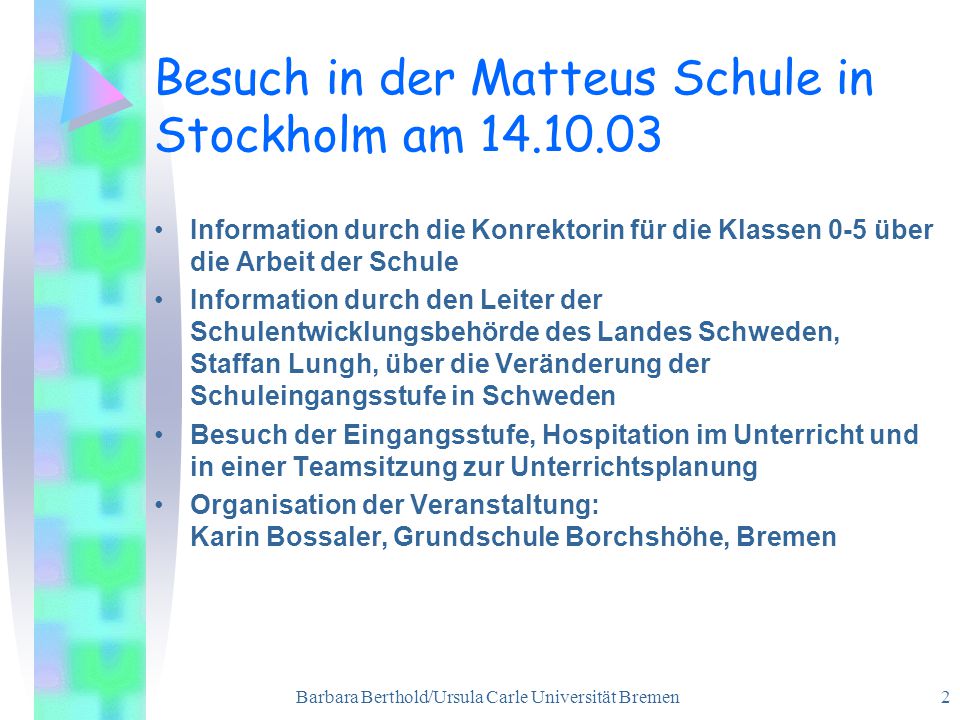 Besuch in der Matteus Schule in Stockholm am 14.10.03

• Information durch die Konrektorin für die Klassen 0-5 über die Arbeit der Schule
• Information durch den Leiter der Schulentwicklungsbehörde des Landes Schweden, Staffan Lungh, über die Veränderung der Schuleingangsstufe in Schweden
• Besuch der Eingangsstufe, Hospitation im Unterricht und in einer Teamsitzung zur Unterrichtsplanung
• Organisation der Veranstaltung: Karin Bossaler, Grundschule Borchshöhe, Bremen

Barbara Berthold/Ursula Carle Universität Bremen

2